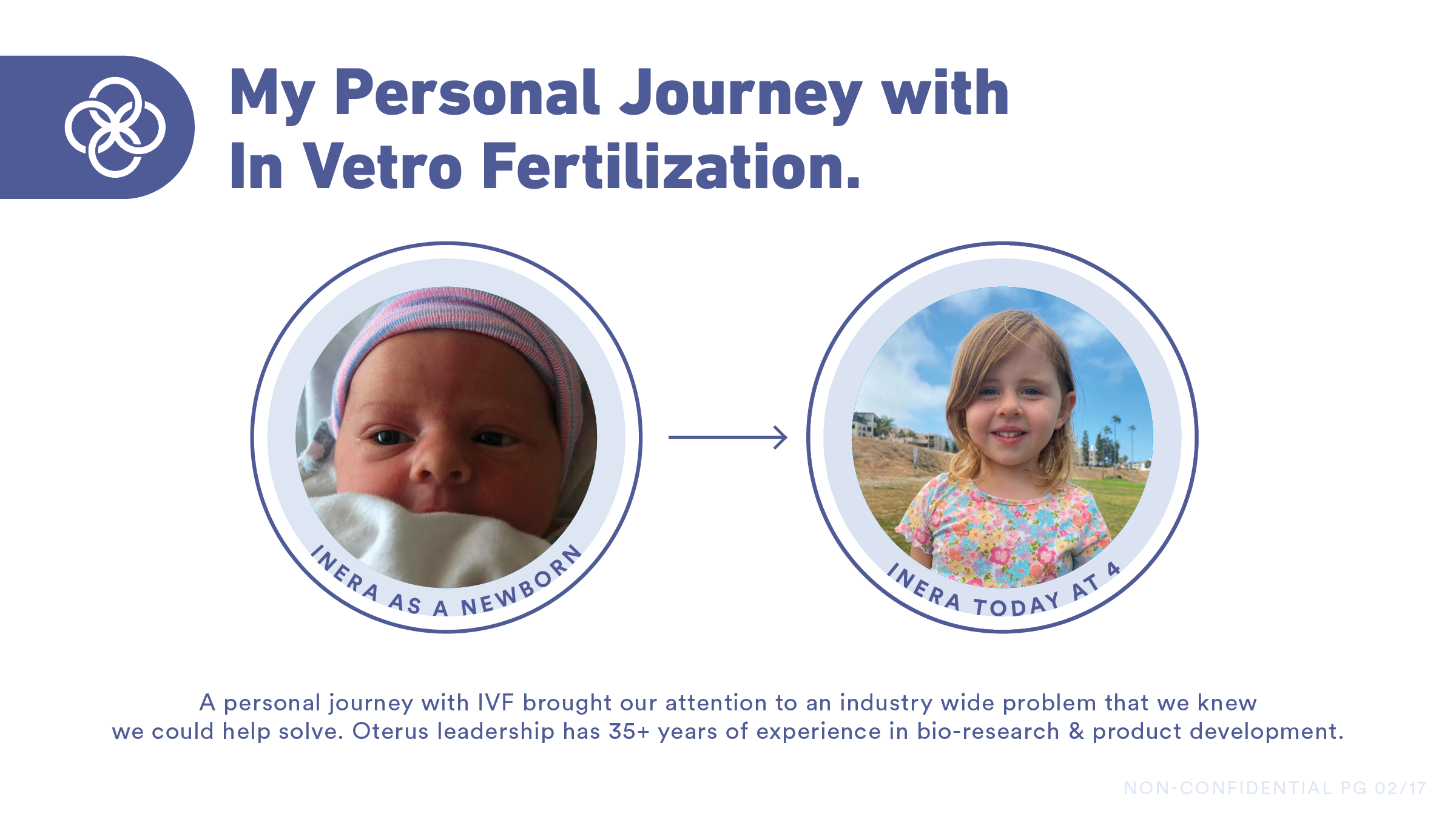 My Personal Journey with In Vetro Fertilization.

INERA AS A NEWBORN

INERA TODAY AT 4

A personal journey with IVF brought our attention to an industry wide problem that we knew we could help solve. Oterus leadership has 35+ years of experience in bio-research & product development.

NON-CONFIDENTIAL PG 02/17